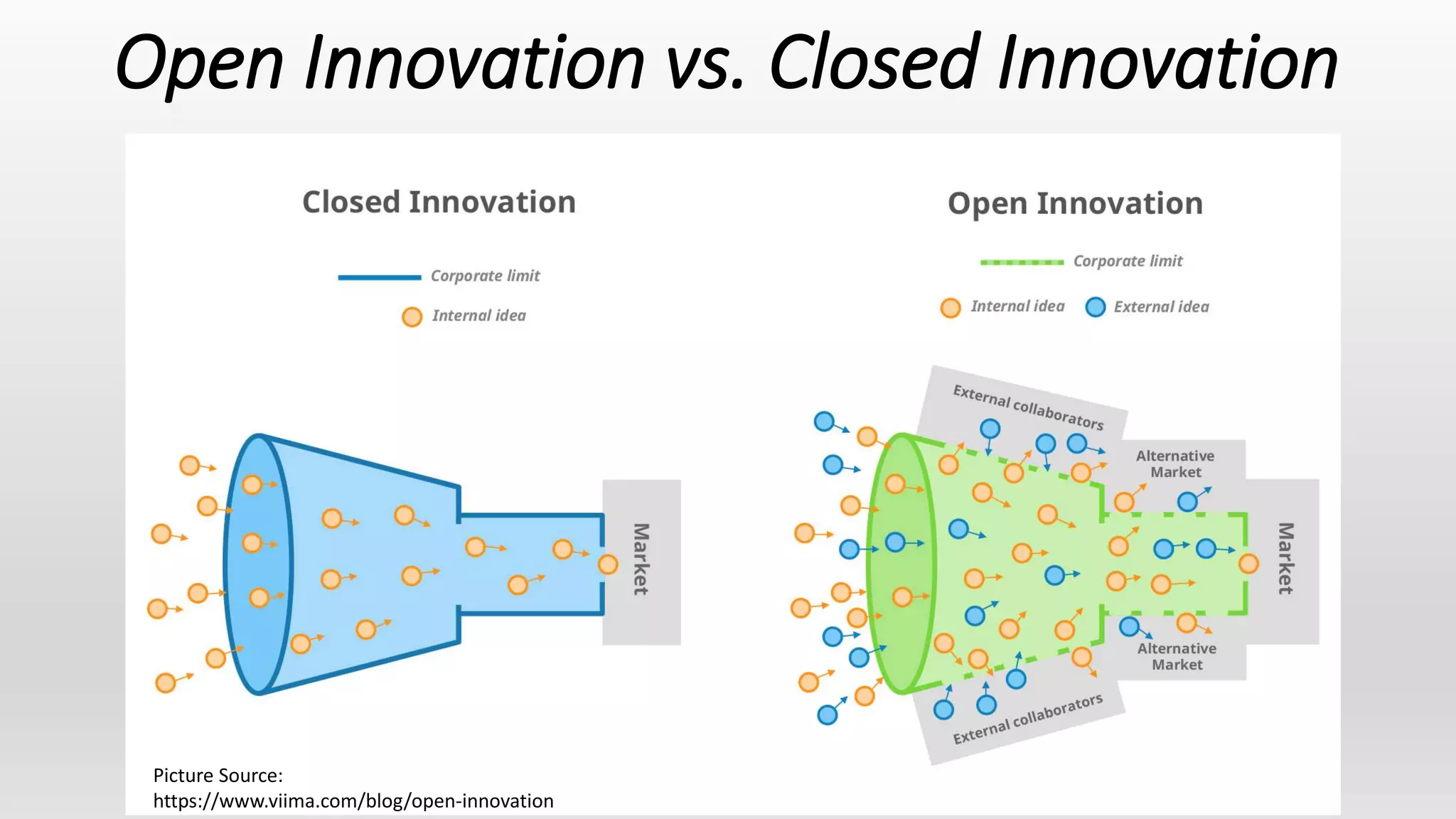 Open Innovation vs. Closed Innovation

Closed Innovation

Corporate limit

Internal idea

Market

Open Innovation

Corporate limit

Internal idea

External idea

External collaborators

Alternative Market

Market

Alternative Market

External collaborators

Picture Source:
https://www.viima.com/blog/open-innovation